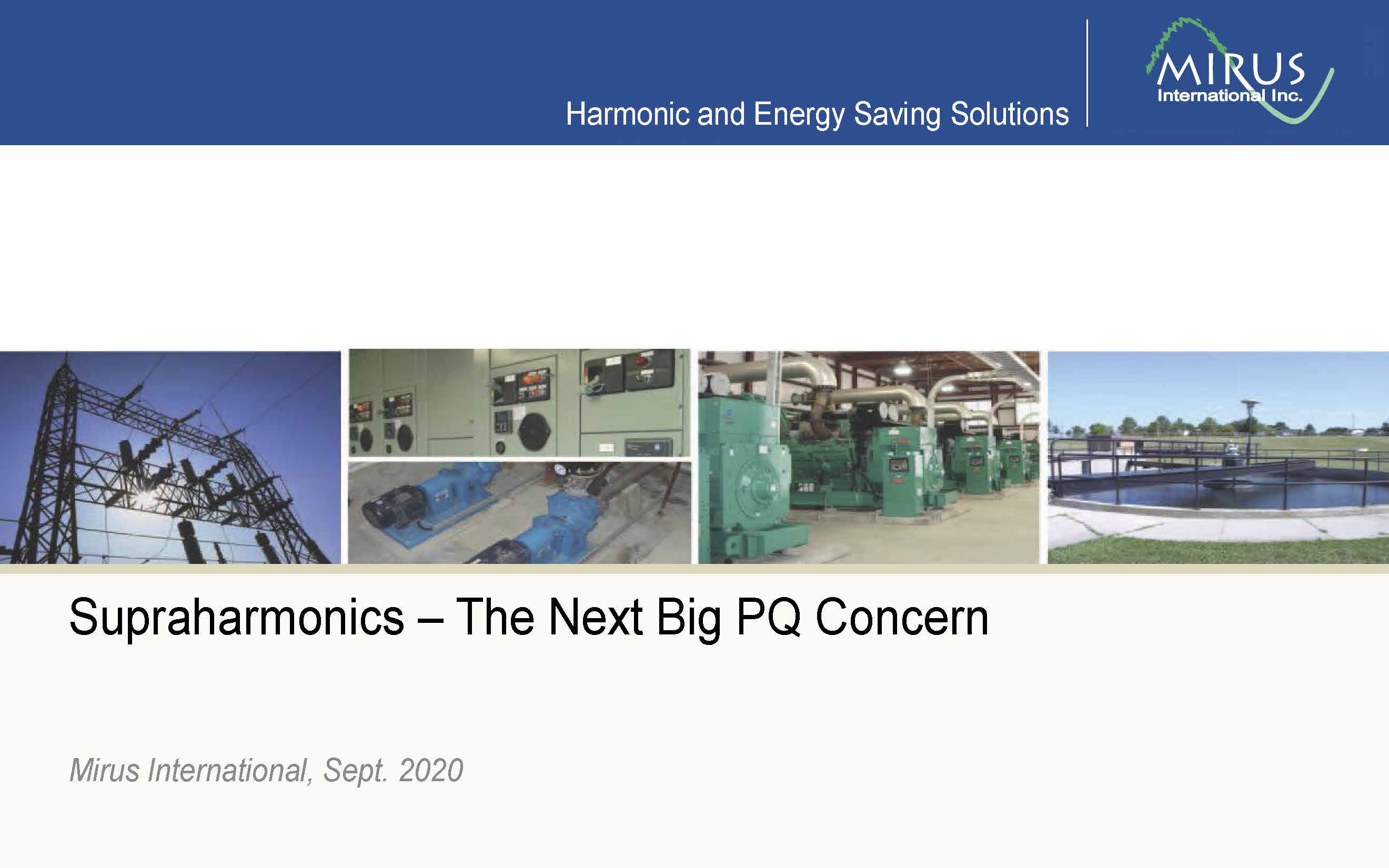 Harmonic and Energy Saving Solutions

MIRUS
International Inc.

Supraharmonics – The Next Big PQ Concern

Mirus International, Sept. 2020